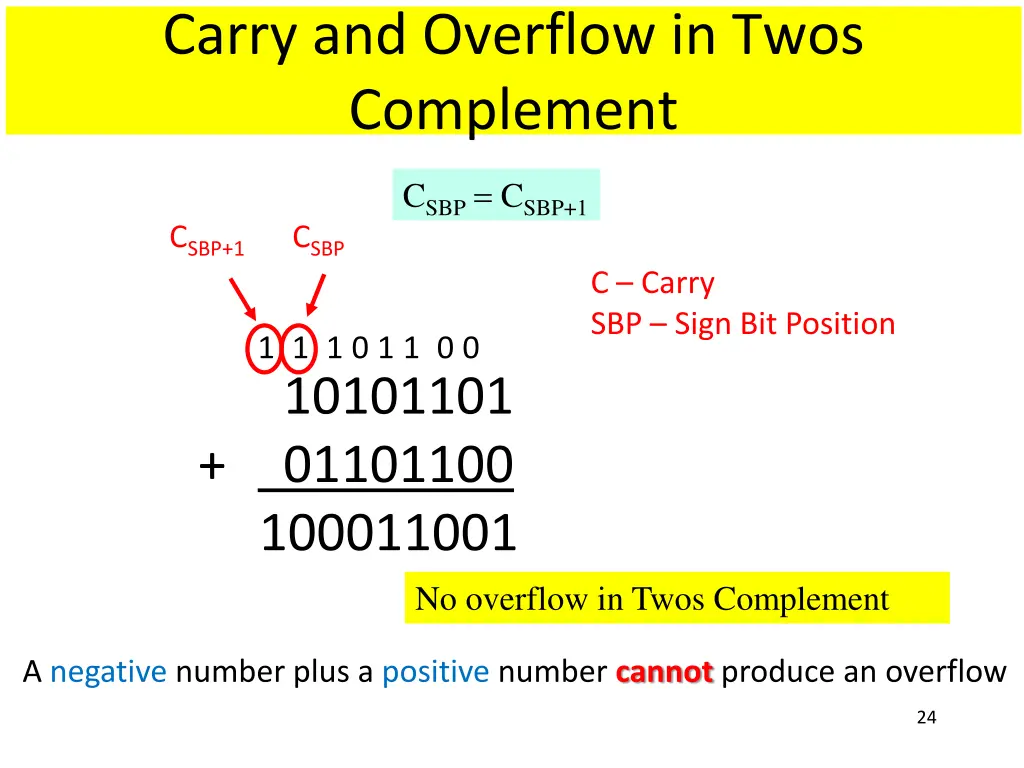 Carry and Overflow in Twos Complement

$C_{SBP} = C_{SBP+1}$

$C_{SBP+1}$ $C_{SBP}$

C – Carry
SBP – Sign Bit Position

1 1 1 0 1 1 0 0
10101101
+ 01101100
100011001

No overflow in Twos Complement

A negative number plus a positive number cannot produce an overflow

24